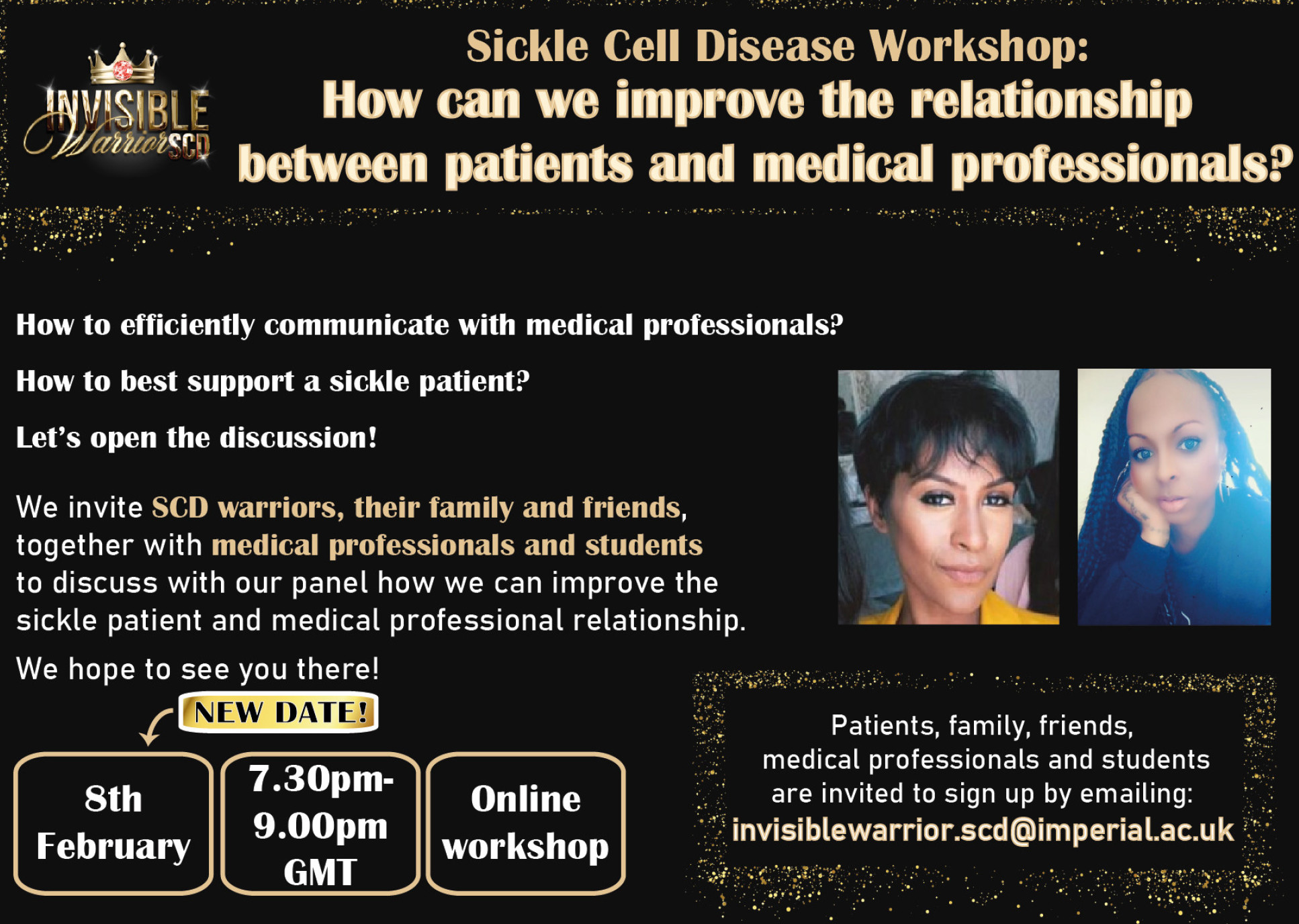 INVISIBLE Warrior SCD

Sickle Cell Disease Workshop:
How can we improve the relationship between patients and medical professionals?

How to efficiently communicate with medical professionals?

How to best support a sickle patient?

Let's open the discussion!

We invite SCD warriors, their family and friends, together with medical professionals and students to discuss with our panel how we can improve the sickle patient and medical professional relationship.

We hope to see you there!

NEW DATE!

8th February

7.30pm-9.00pm GMT

Online workshop

Patients, family, friends, medical professionals and students are invited to sign up by emailing: invisiblewarrior.scd@imperial.ac.uk